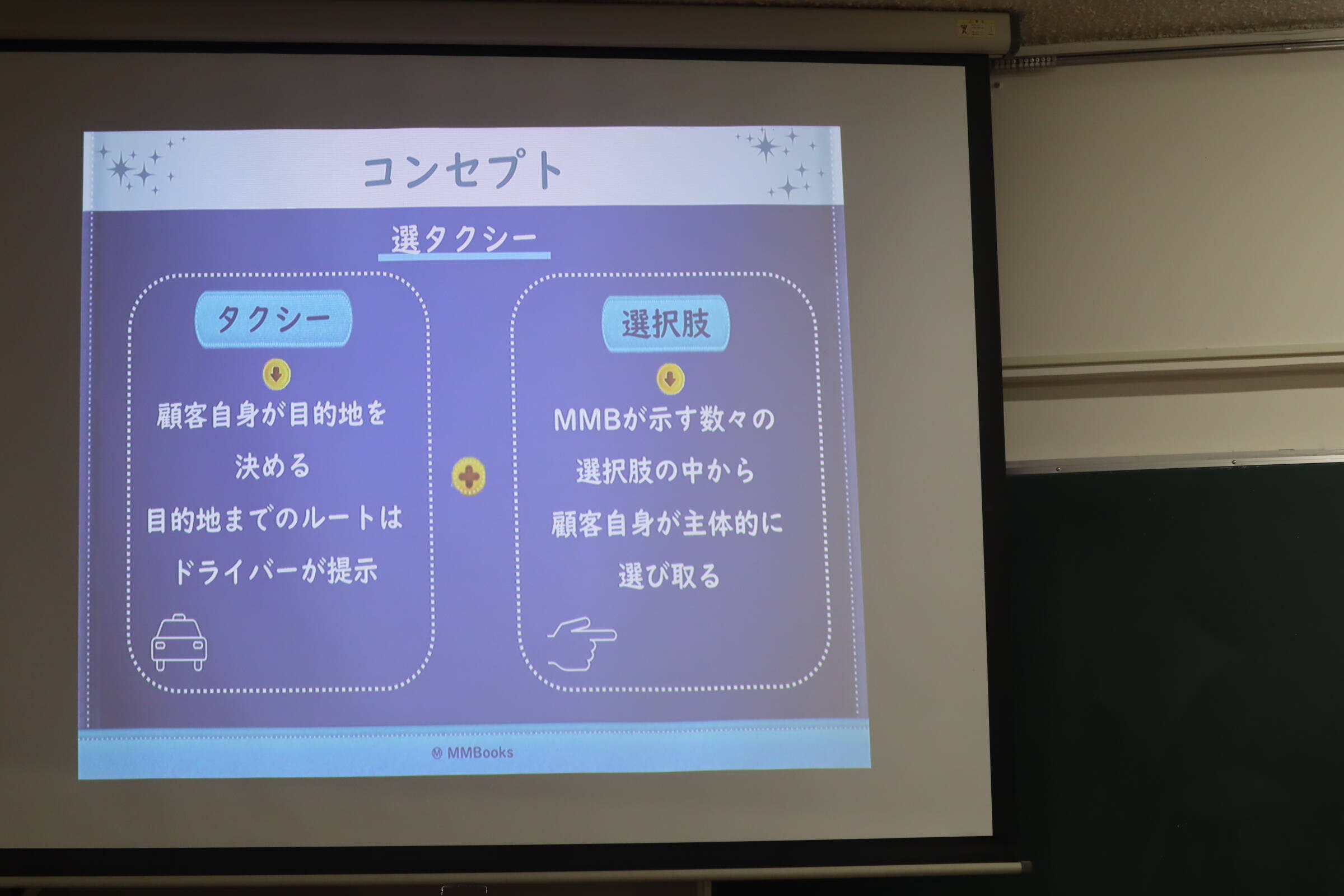 コンセプト

選タクシー

タクシー

顧客自身が目的地を決める
目的地までのルートはドライバーが提示

選択肢

MMBが示す数々の選択肢の中から顧客自身が主体的に選び取る

MMBooks